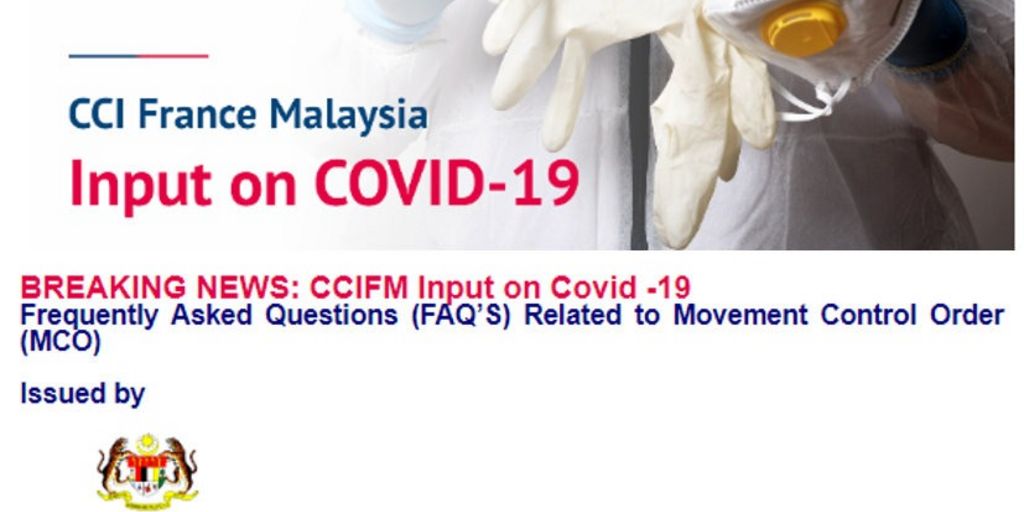 CCI France Malaysia
Input on COVID-19

BREAKING NEWS: CCIFM Input on Covid -19
Frequently Asked Questions (FAQ'S) Related to Movement Control Order (MCO)

Issued by